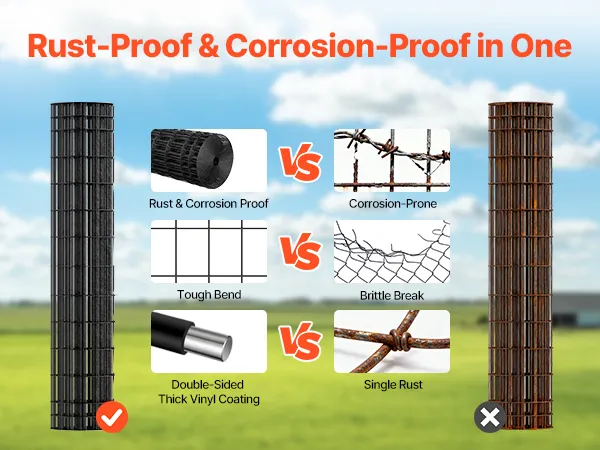 Rust-Proof & Corrosion-Proof in One

Rust & Corrosion Proof

VS

Corrosion-Prone

Tough Bend

VS

Brittle Break

Double-Sided Thick Vinyl Coating

VS

Single Rust